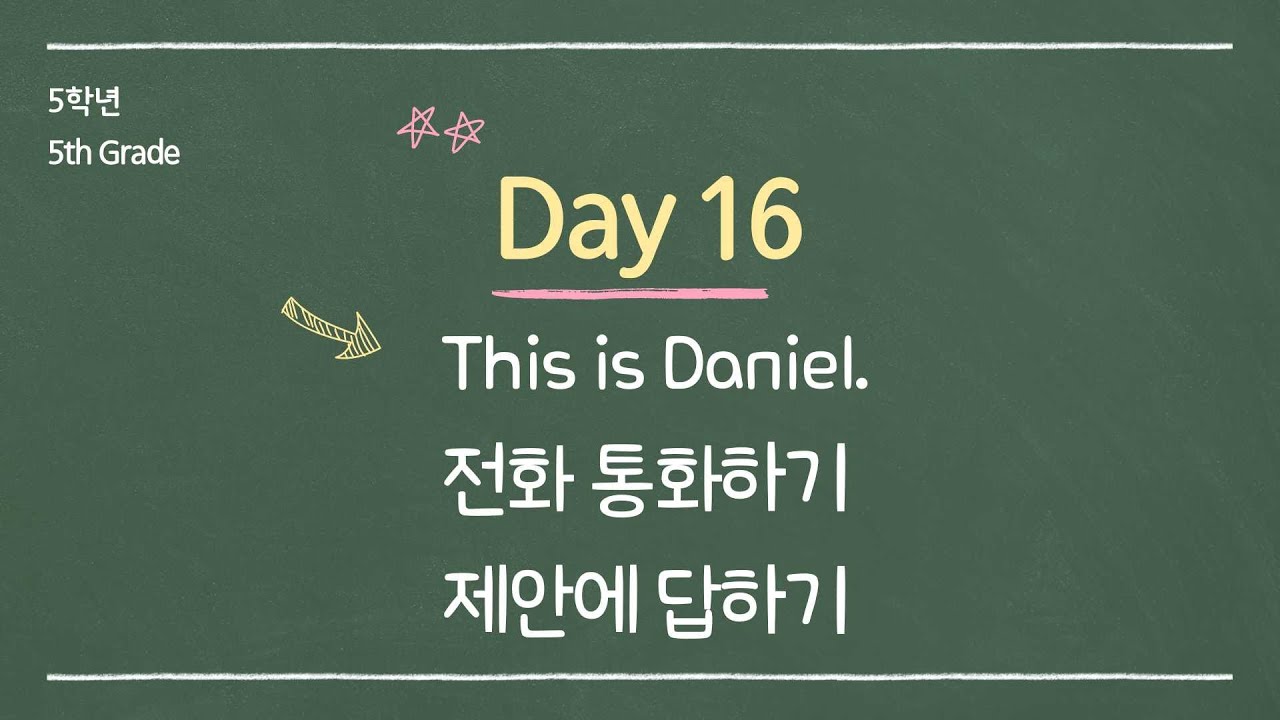 5학년
5th Grade

Day 16

This is Daniel.
전화 통화하기
제안에 답하기